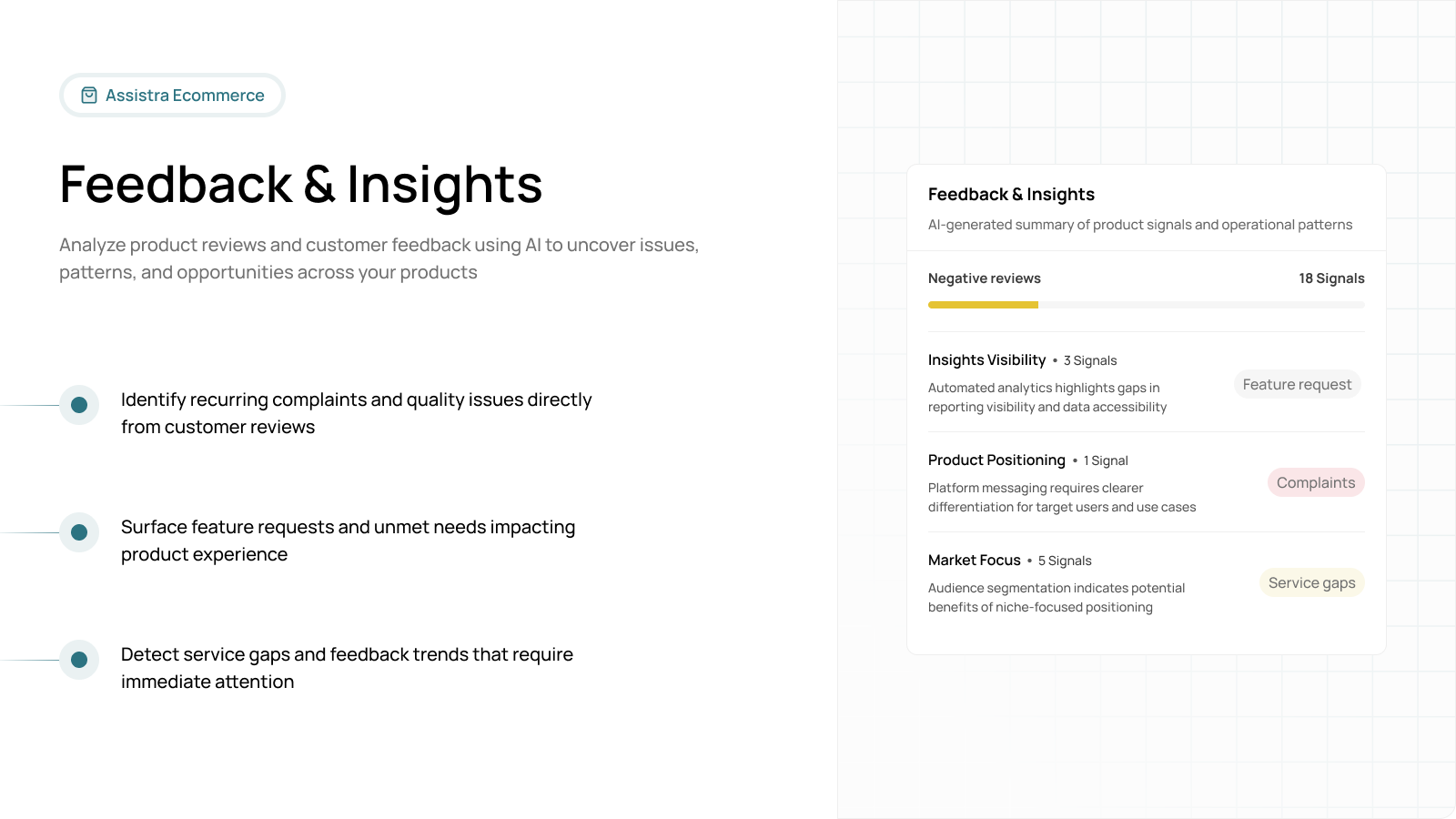 Assistra Ecommerce

Feedback & Insights

Analyze product reviews and customer feedback using AI to uncover issues, patterns, and opportunities across your products

Identify recurring complaints and quality issues directly from customer reviews

Surface feature requests and unmet needs impacting product experience

Detect service gaps and feedback trends that require immediate attention

Feedback & Insights

AI-generated summary of product signals and operational patterns

Negative reviews

18 Signals

Insights Visibility • 3 Signals

Automated analytics highlights gaps in reporting visibility and data accessibility

Feature request

Product Positioning • 1 Signal

Platform messaging requires clearer differentiation for target users and use cases

Complaints

Market Focus • 5 Signals

Audience segmentation indicates potential benefits of niche-focused positioning

Service gaps